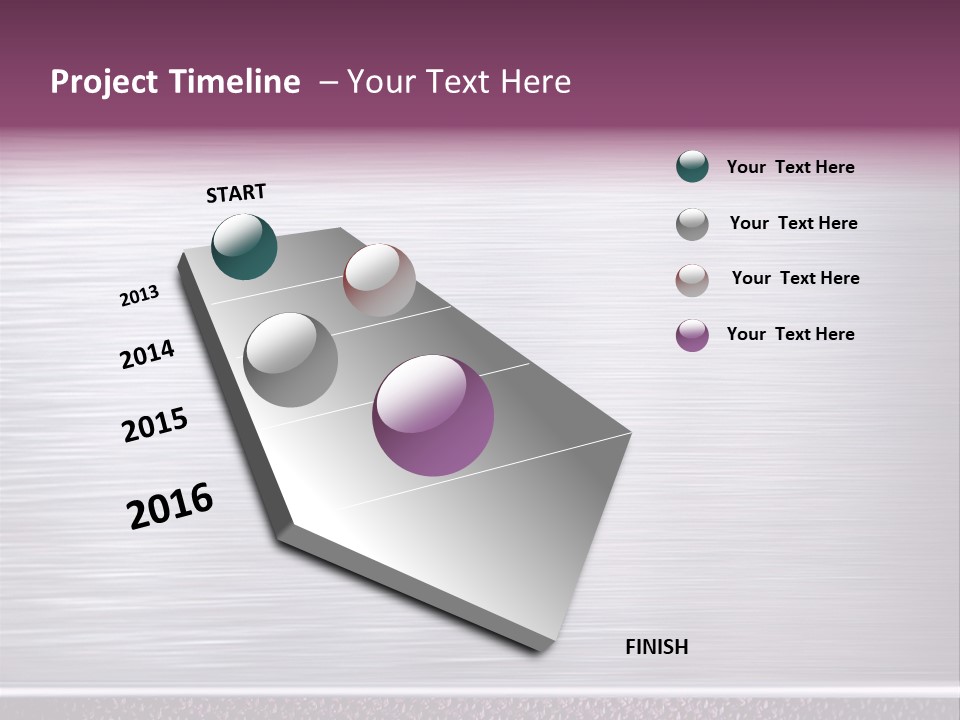 Project Timeline – Your Text Here

START

2013

2014

2015

2016

FINISH

Your Text Here

Your Text Here

Your Text Here

Your Text Here